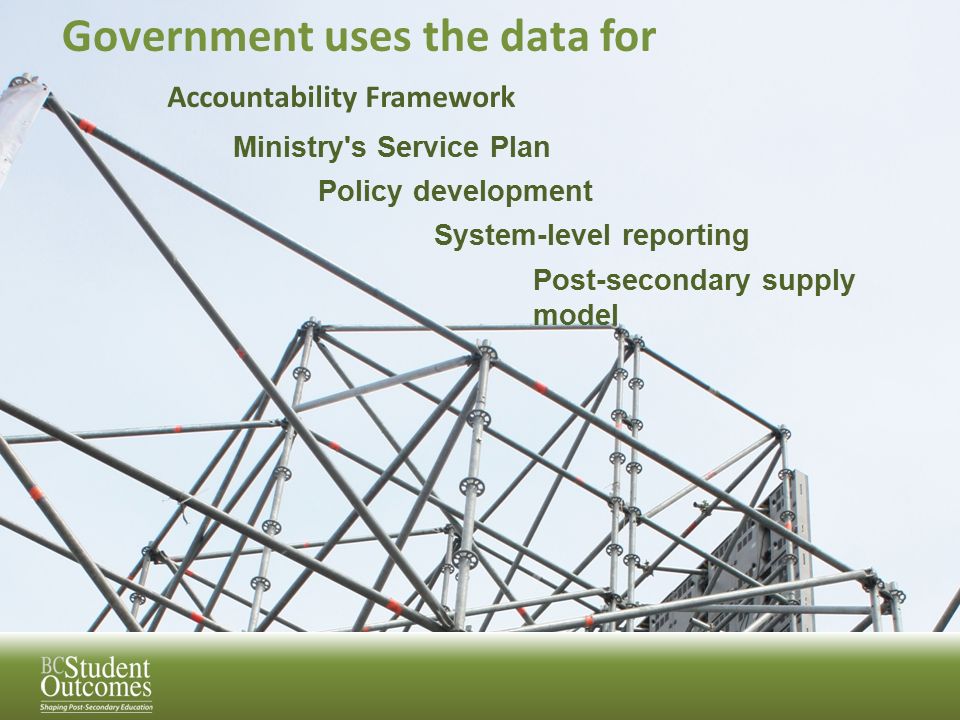 Government uses the data for

Accountability Framework

Ministry's Service Plan

Policy development

System-level reporting

Post-secondary supply model

BC Student Outcomes
Shaping Post-Secondary Education